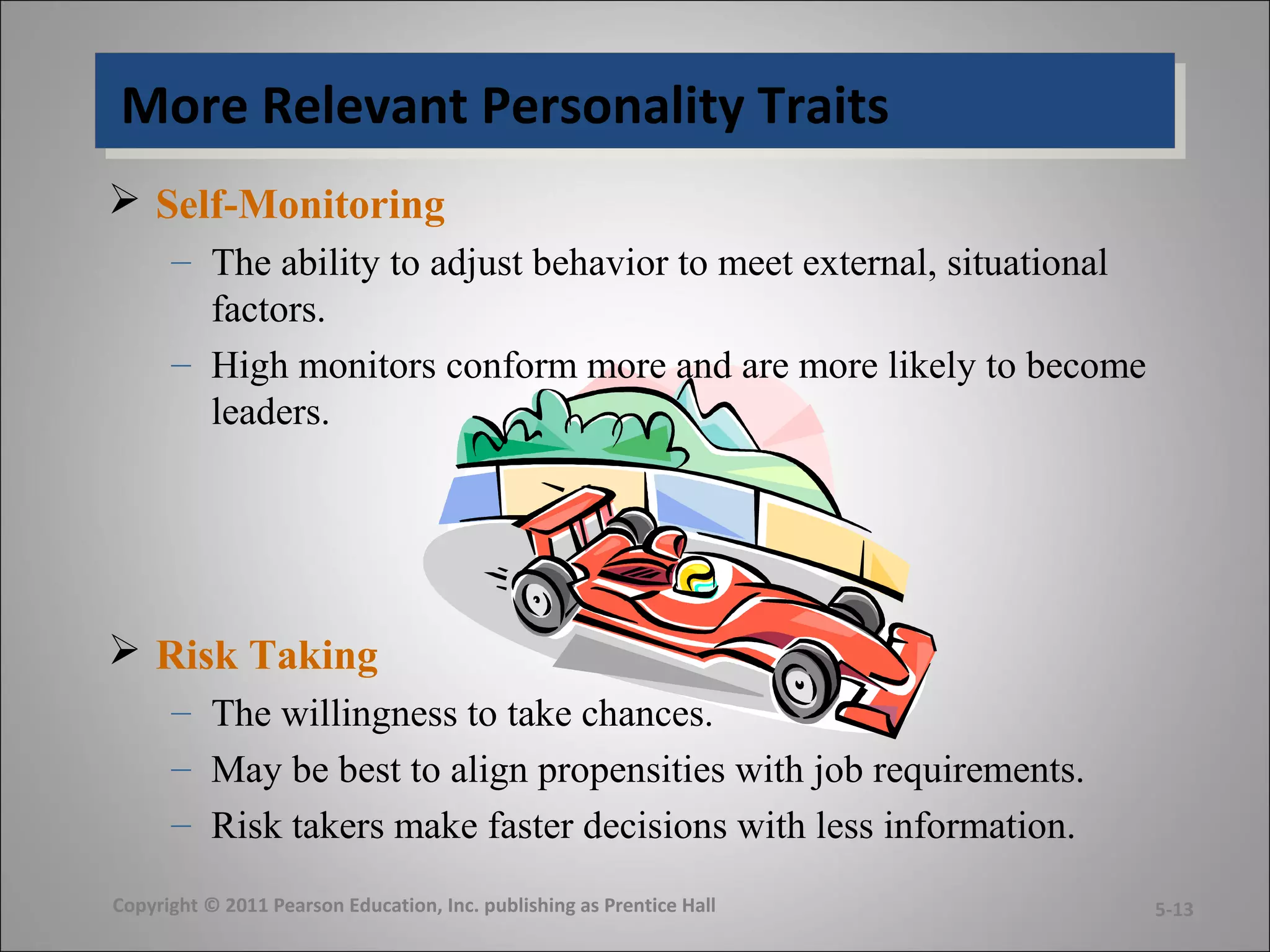 More Relevant Personality Traits

➢ Self-Monitoring

– The ability to adjust behavior to meet external, situational factors.

– High monitors conform more and are more likely to become leaders.

➢ Risk Taking

– The willingness to take chances.

– May be best to align propensities with job requirements.

– Risk takers make faster decisions with less information.

Copyright © 2011 Pearson Education, Inc. publishing as Prentice Hall

5-13